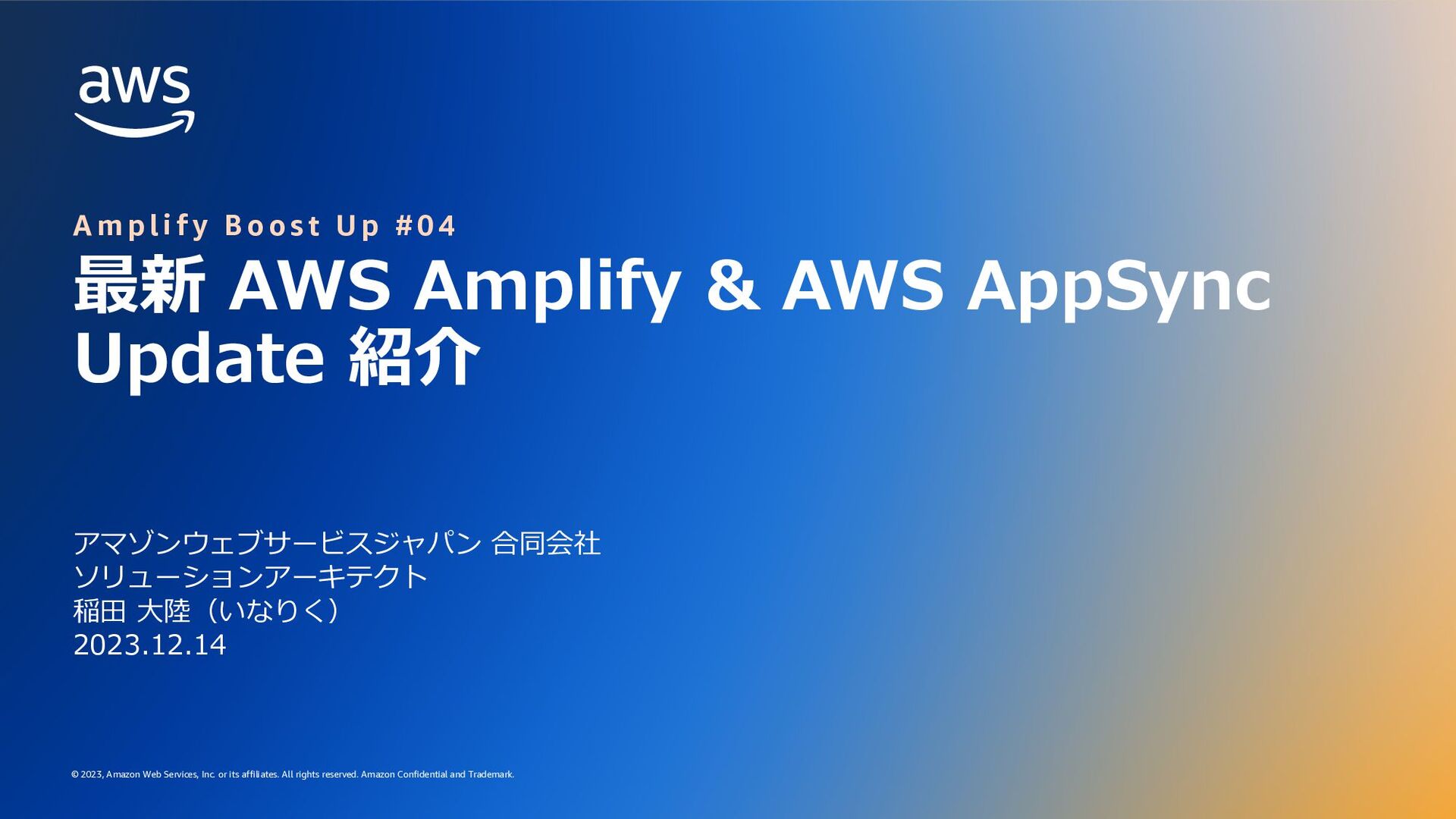 aws

Amplify Boost Up #04

最新 AWS Amplify & AWS AppSync Update 紹介

アマゾンウェブサービスジャパン 合同会社
ソリューションアーキテクト
稲田 大陸（いなりく）
2023.12.14

© 2023, Amazon Web Services, Inc. or its affiliates. All rights reserved. Amazon Confidential and Trademark.